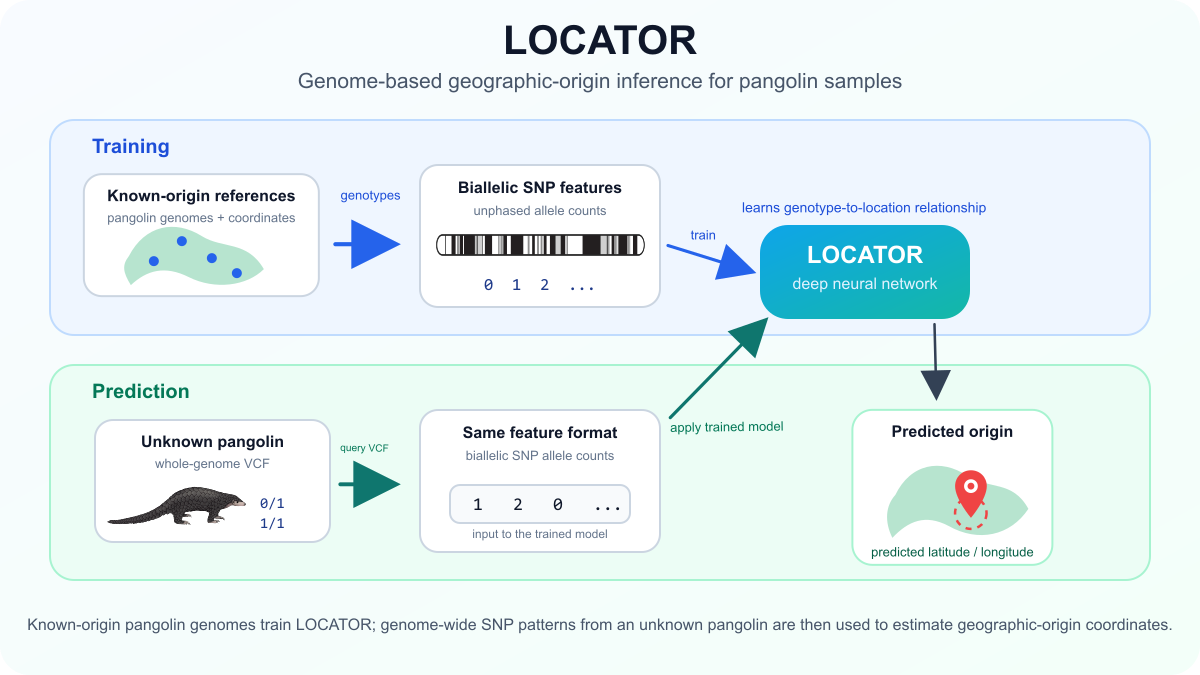 LOCATOR

Genome-based geographic-origin inference for pangolin samples

Training

Known-origin references
pangolin genomes + coordinates

genotypes

Biallelic SNP features
unphased allele counts

0 1 2 ...

train

learns genotype-to-location relationship

LOCATOR
deep neural network

Prediction

Unknown pangolin
whole-genome VCF

0/1
1/1

query VCF

Same feature format
biallelic SNP allele counts

1 2 0 ...

input to the trained model

apply trained model

Predicted origin

predicted latitude / longitude

Known-origin pangolin genomes train LOCATOR; genome-wide SNP patterns from an unknown pangolin are then used to estimate geographic-origin coordinates.